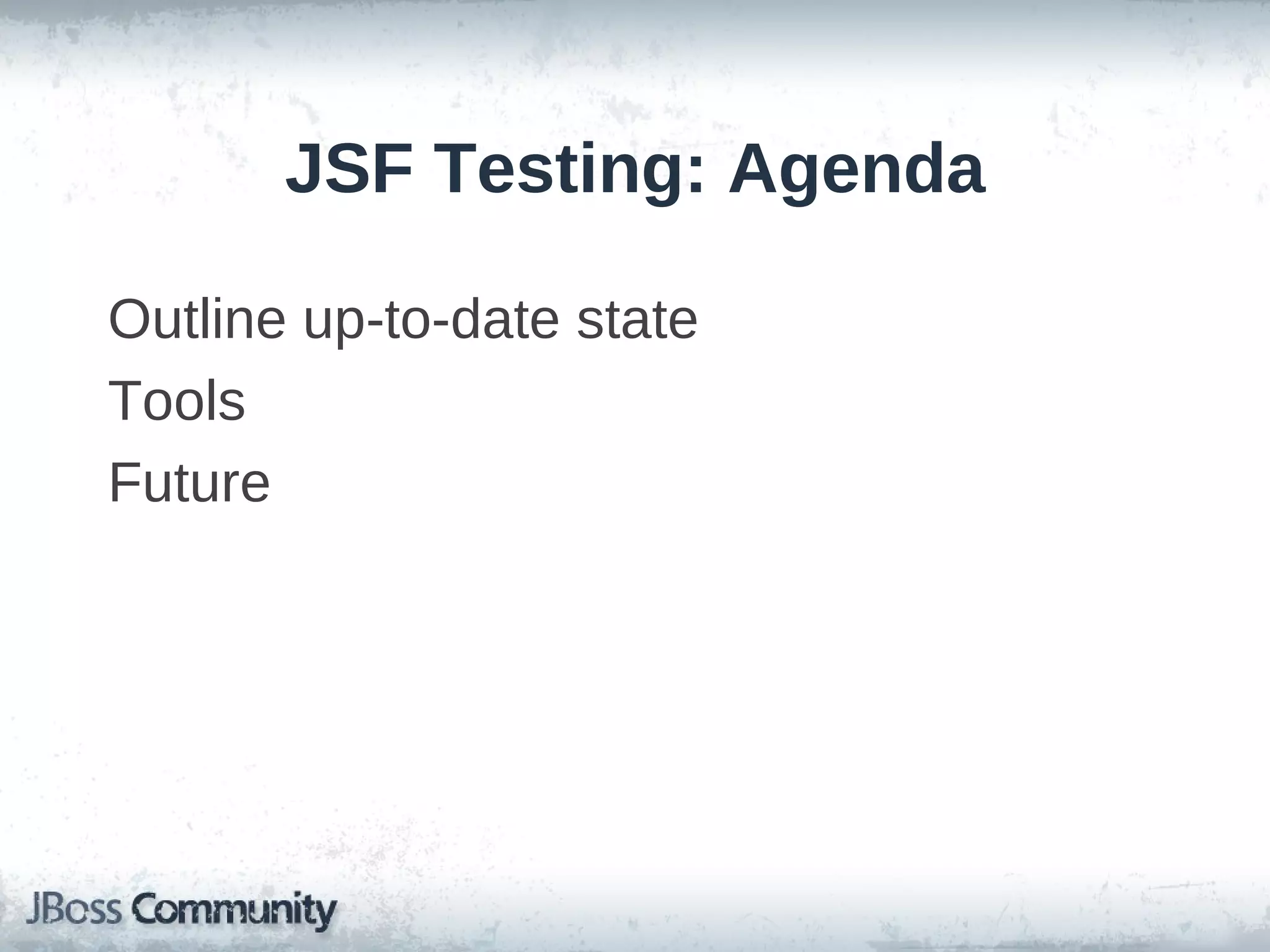 JSF Testing: Agenda

Outline up-to-date state

Tools

Future

JBoss Community